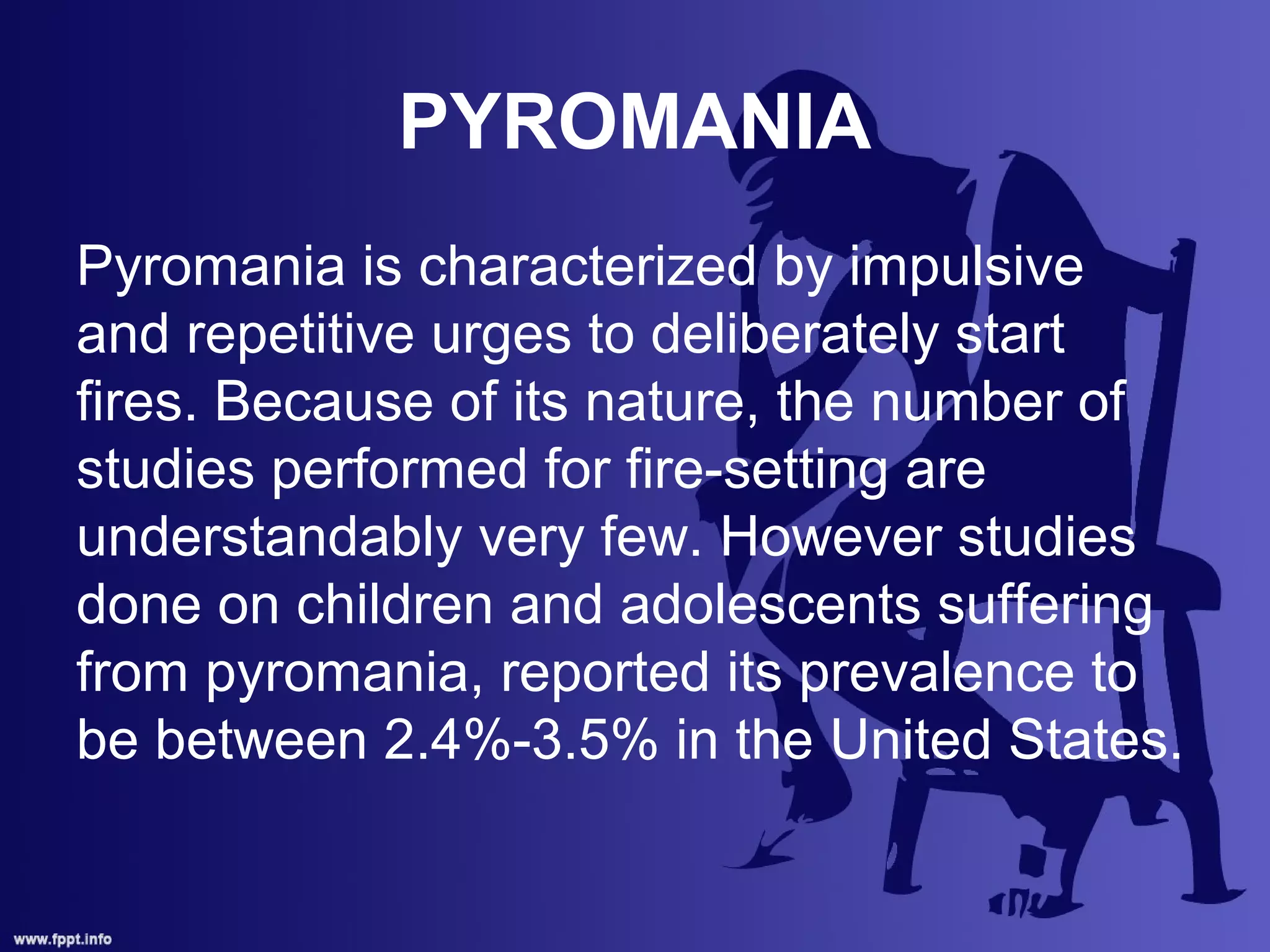 PYROMANIA

Pyromania is characterized by impulsive and repetitive urges to deliberately start fires. Because of its nature, the number of studies performed for fire-setting are understandably very few. However studies done on children and adolescents suffering from pyromania, reported its prevalence to be between 2.4%-3.5% in the United States.

www.fppt.info